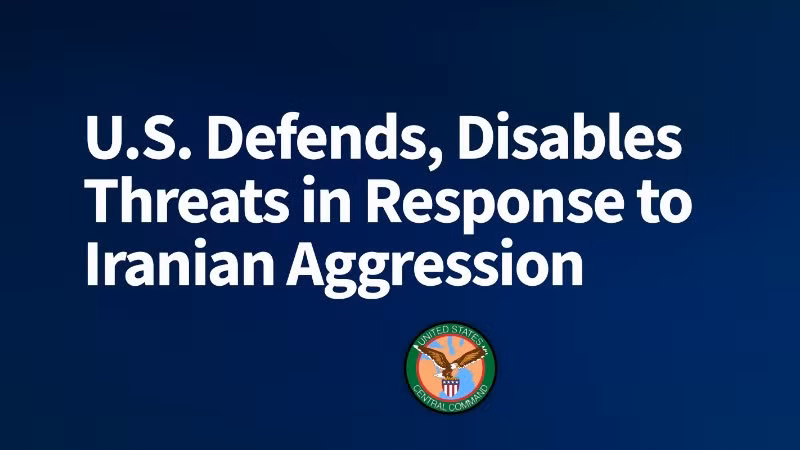 U.S. Defends, Disables Threats in Response to Iranian Aggression

UNITED STATES
CENTRAL COMMAND